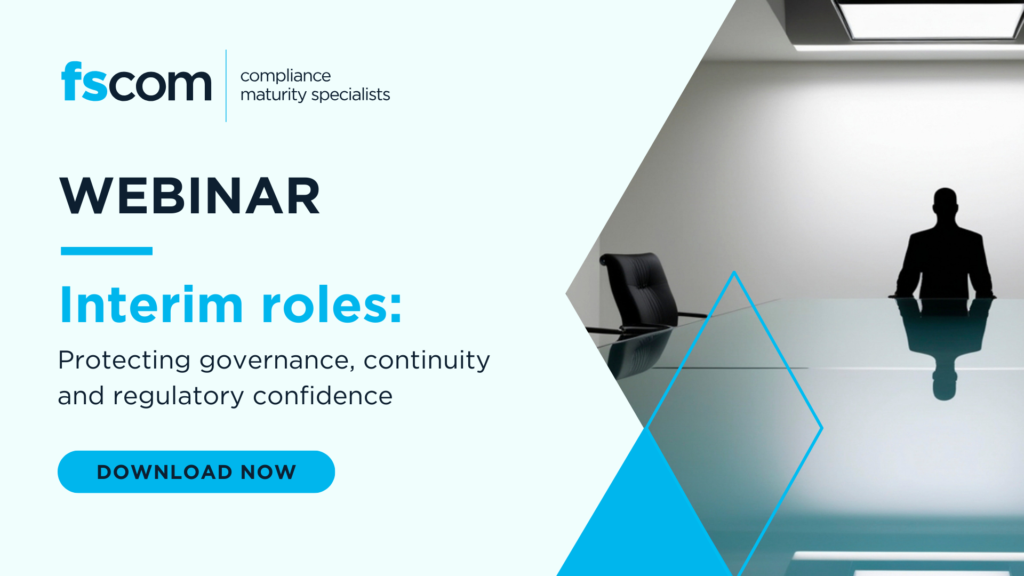 fscom
compliance maturity specialists

WEBINAR

Interim roles:

Protecting governance, continuity and regulatory confidence

DOWNLOAD NOW